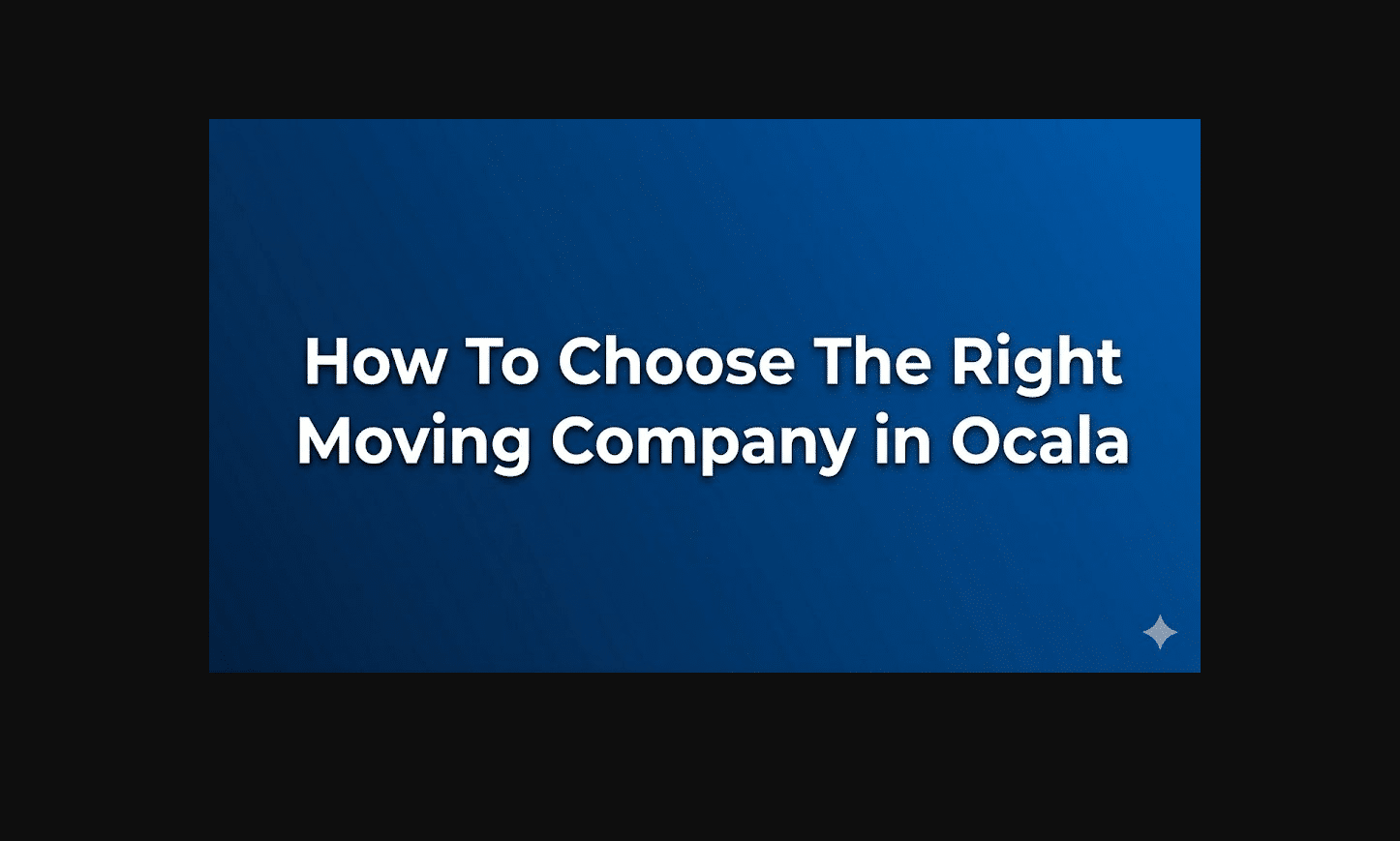 How To Choose The Right Moving Company in Ocala